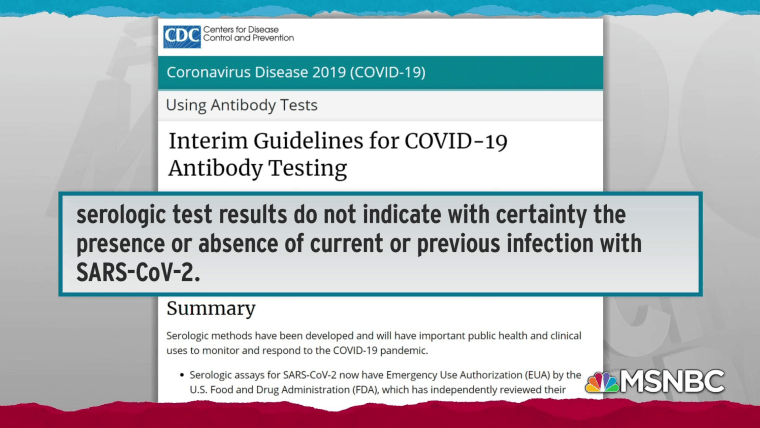 CDC Centers for Disease Control and Prevention

Coronavirus Disease 2019 (COVID-19)

Using Antibody Tests

Interim Guidelines for COVID-19 Antibody Testing

serologic test results do not indicate with certainty the presence or absence of current or previous infection with SARS-CoV-2.

Summary

Serologic methods have been developed and will have important public health and clinical uses to monitor and respond to the COVID-19 pandemic.

• Serologic assays for SARS-CoV-2 now have Emergency Use Authorization (EUA) by the U.S. Food and Drug Administration (FDA), which has independently reviewed their

MSNBC